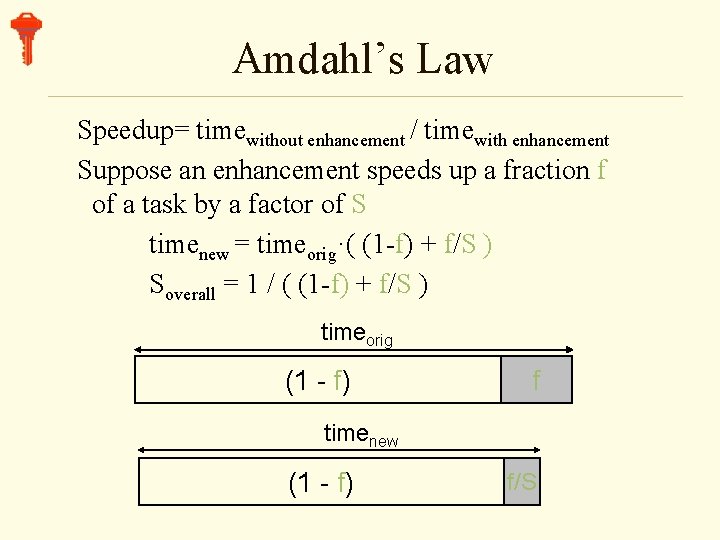 Amdahl's Law

Speedup= $time_{without\ enhancement}$ / $time_{with\ enhancement}$

Suppose an enhancement speeds up a fraction f of a task by a factor of S

$time_{new} = time_{orig} \cdot ( (1-f) + f/S )$

$S_{overall} = 1 / ( (1-f) + f/S )$

$time_{orig}$

(1 - f)

f

$time_{new}$

(1 - f)

f/S